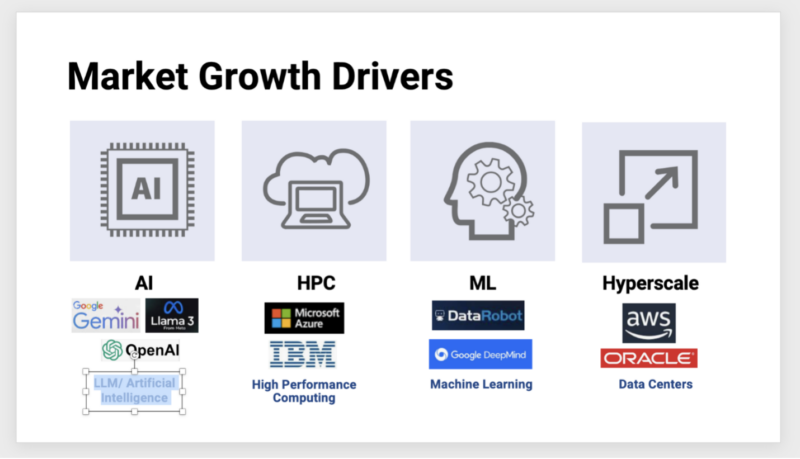 Market Growth Drivers

AI

AI

Google Gemini

Llama 3 From Meta

OpenAI

LLM/ Artificial Intelligence

HPC

Microsoft Azure

IBM

High Performance Computing

ML

DataRobot

Google DeepMind

Machine Learning

Hyperscale

aws

ORACLE

Data Centers